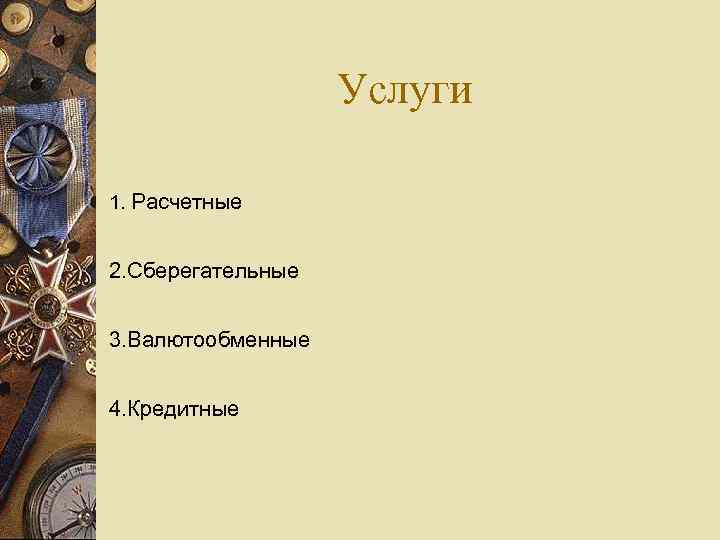 Услуги

1. Расчетные

2.Сберегательные

3.Валютообменные

4.Кредитные